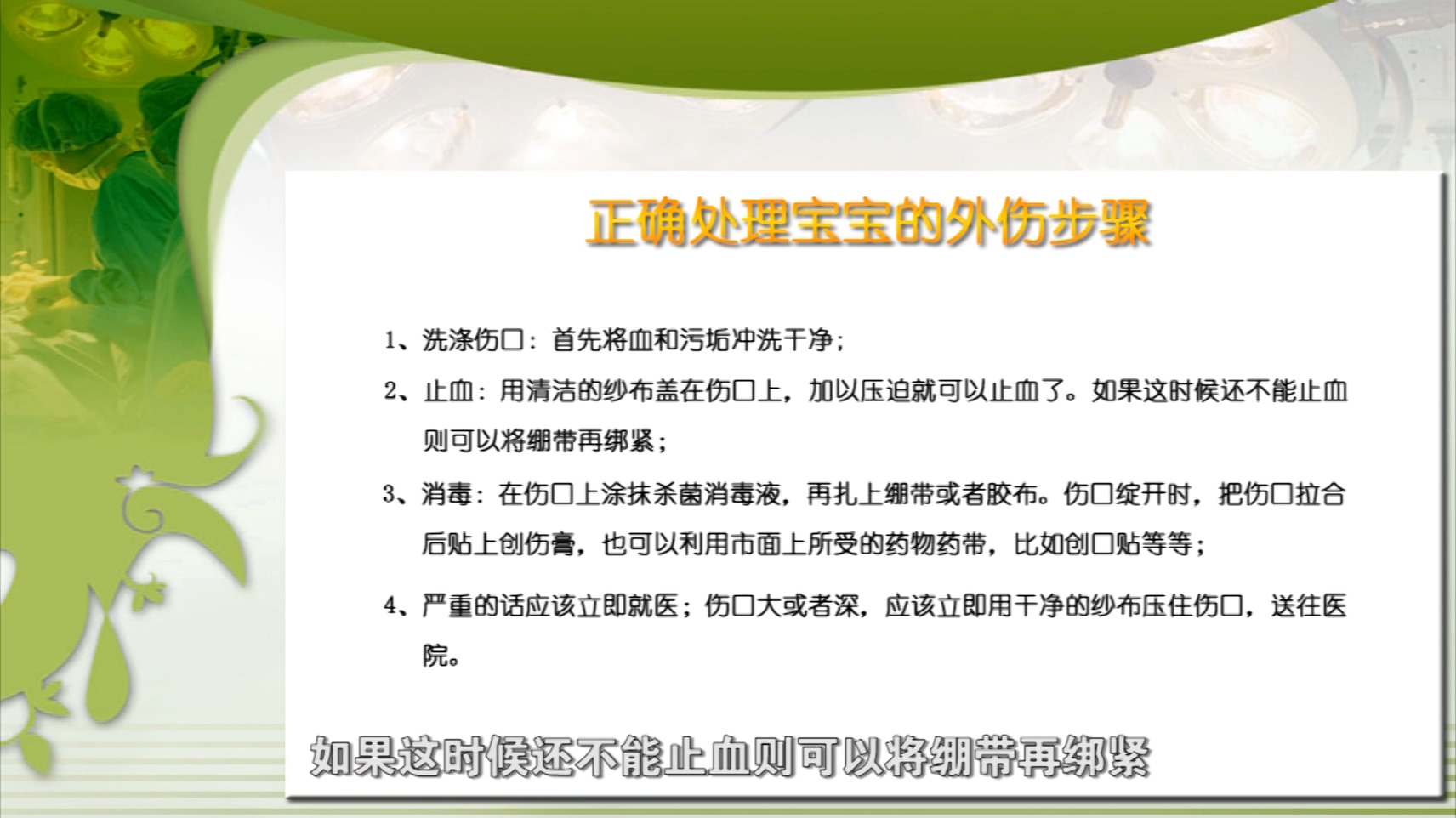 正确处理宝宝的外伤步骤

1、洗涤伤口：首先将血和污垢冲洗干净；

2、止血：用清洁的纱布盖在伤口上，加以压迫就可以止血了。如果这时候还不能止血则可以将绷带再绑紧；

3、消毒：在伤口上涂抹杀菌消毒液，再扎上绷带或者胶布。伤口绽开时，把伤口拉合后贴上创伤膏，也可以利用市面上所受的药物药带，比如创口贴等等；

4、严重的话应该立即就医；伤口大或者深，应该立即用干净的纱布压住伤口，送往医院。

如果这时候还不能止血则可以将绷带再绑紧